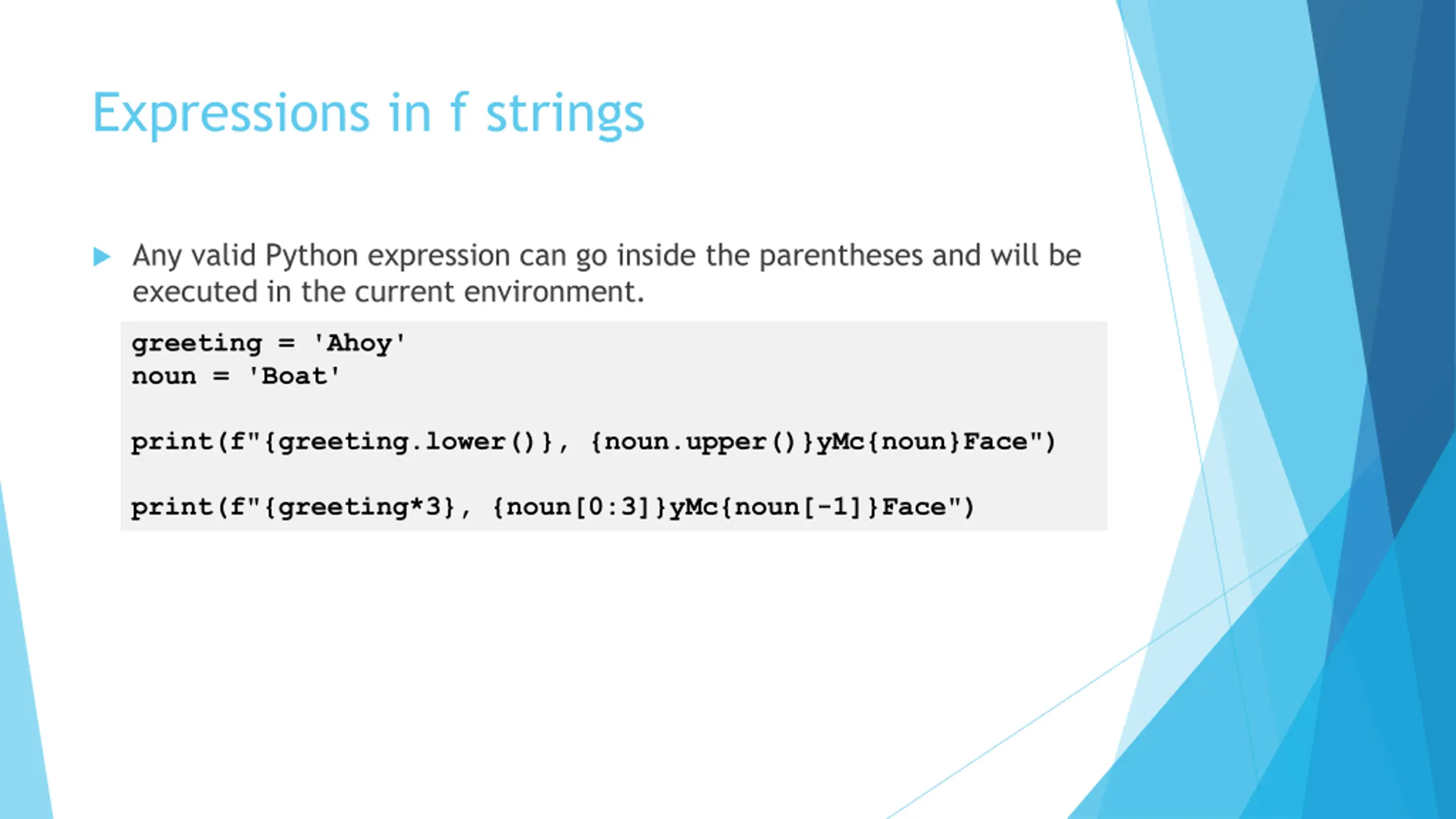 Expressions in f strings

Any valid Python expression can go inside the parentheses and will be executed in the current environment.

greeting = 'Ahoy'
noun = 'Boat'

print(f"{greeting.lower()}, {noun.upper()}yMc{noun}Face")

print(f"{greeting*3}, {noun[0:3]}yMc{noun[-1]}Face")